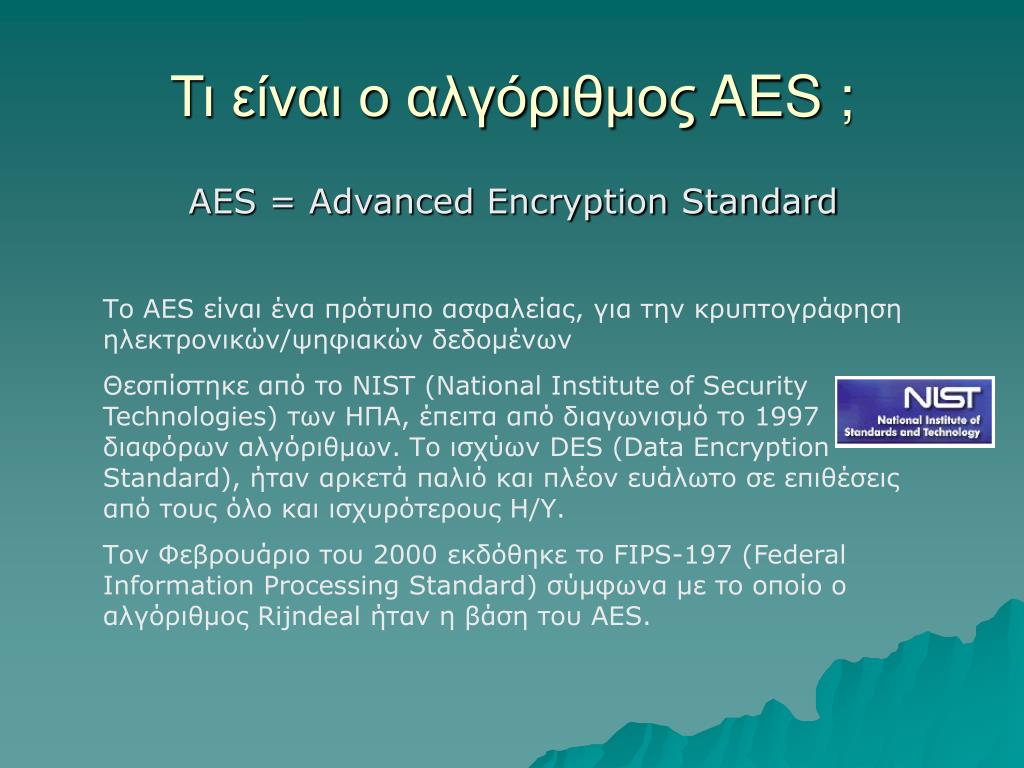 Τι είναι ο αλγόριθμος AES ;

AES = Advanced Encryption Standard

Το AES είναι ένα πρότυπο ασφαλείας, για την κρυπτογράφηση ηλεκτρονικών/ψηφιακών δεδομένων

Θεσπίστηκε από το NIST (National Institute of Security Technologies) των ΗΠΑ, έπειτα από διαγωνισμό το 1997 διαφόρων αλγόριθμων. Το ισχύων DES (Data Encryption Standard), ήταν αρκετά παλιό και πλέον ευάλωτο σε επιθέσεις από τους όλο και ισχυρότερους Η/Υ.

NIST
National Institute of Standards and Technology

Τον Φεβρουάριο του 2000 εκδόθηκε το FIPS-197 (Federal Information Processing Standard) σύμφωνα με το οποίο ο αλγόριθμος Rijndeal ήταν η βάση του AES.